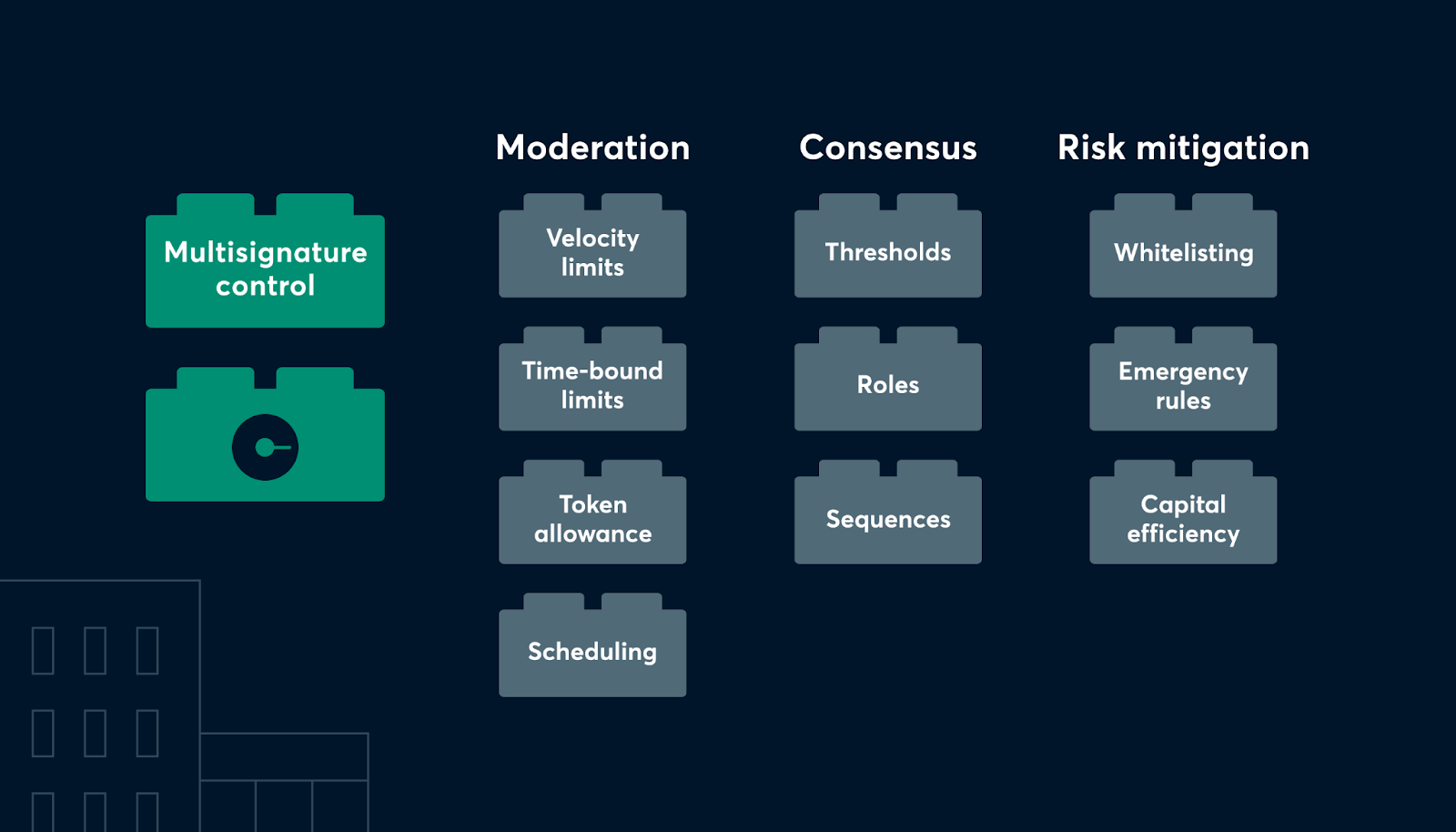 Multisignature control

Moderation

Velocity limits

Time-bound limits

Token allowance

Scheduling

Consensus

Thresholds

Roles

Sequences

Risk mitigation

Whitelisting

Emergency rules

Capital efficiency